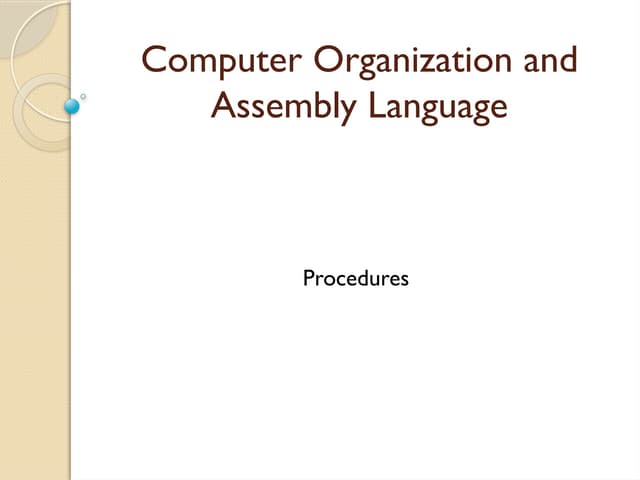 Computer Organization and Assembly Language

Procedures